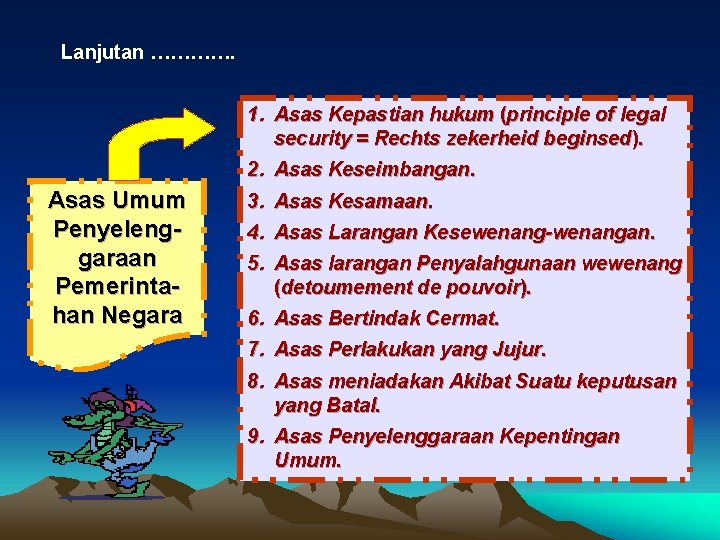 Lanjutan ………….

Asas Umum Penyelenggaraan Pemerintahan Negara

1. Asas Kepastian hukum (principle of legal security = Rechts zekerheid beginsed).
2. Asas Keseimbangan.
3. Asas Kesamaan.
4. Asas Larangan Kesewenang-wenangan.
5. Asas larangan Penyalahgunaan wewenang (detoumement de pouvoir).
6. Asas Bertindak Cermat.
7. Asas Perlakukan yang Jujur.
8. Asas meniadakan Akibat Suatu keputusan yang Batal.
9. Asas Penyelenggaraan Kepentingan Umum.